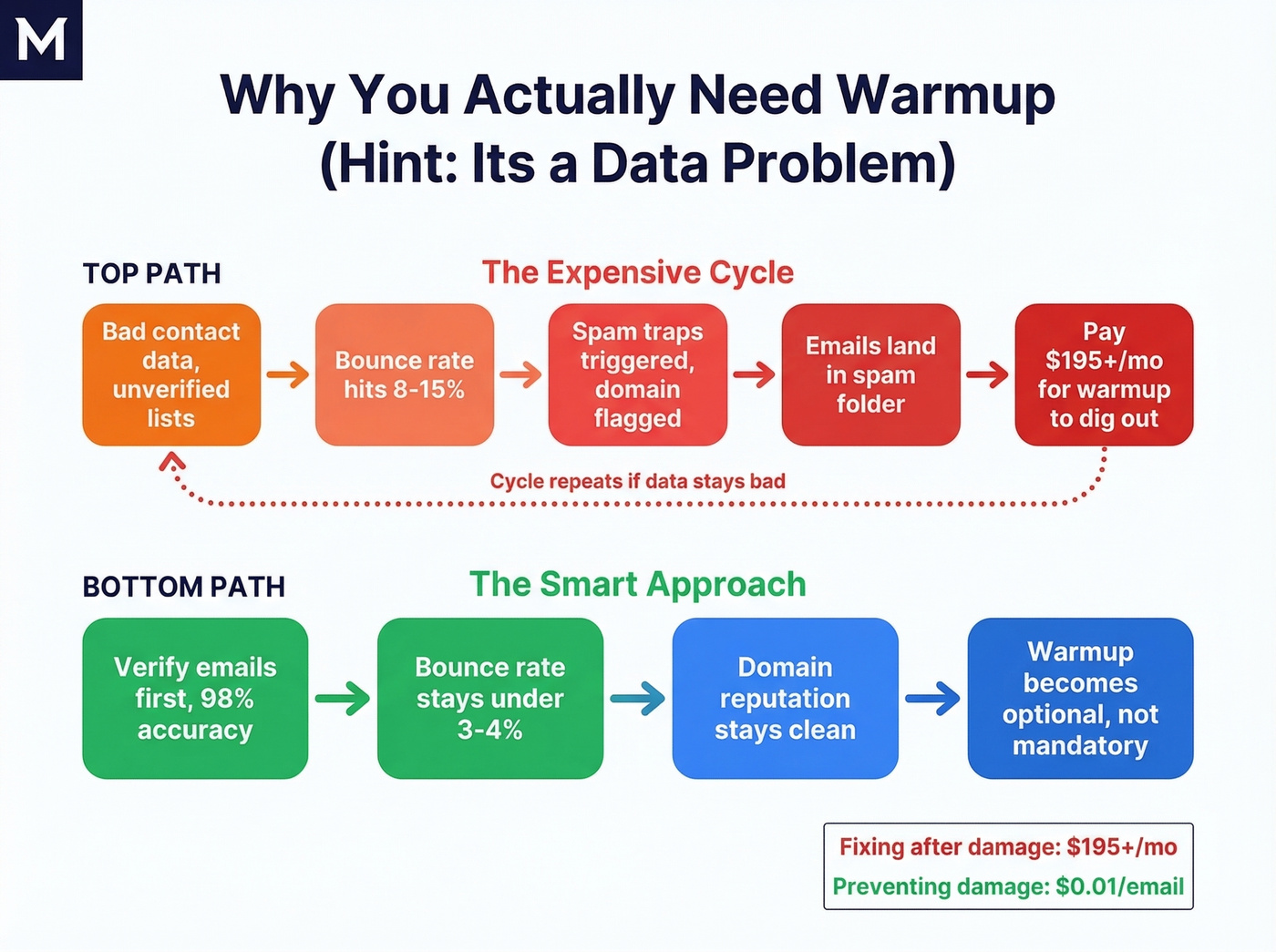 M

Why You Actually Need Warmup (Hint: Its a Data Problem)

TOP PATH

The Expensive Cycle

Bad contact data, unverified lists

Bounce rate hits 8-15%

Spam traps triggered, domain flagged

Emails land in spam folder

Pay \$195+/mo for warmup to dig out

Cycle repeats if data stays bad

BOTTOM PATH

The Smart Approach

Verify emails first, 98% accuracy

Bounce rate stays under 3-4%

Domain reputation stays clean

Warmup becomes optional, not mandatory

Fixing after damage: \$195+/mo
Preventing damage: \$0.01/email